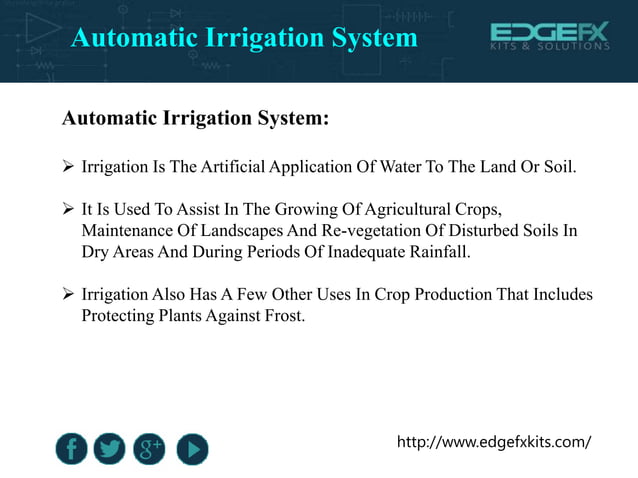 Automatic Irrigation System

EDGEFX
KITS & SOLUTIONS

Automatic Irrigation System:

➢ Irrigation Is The Artificial Application Of Water To The Land Or Soil.

➢ It Is Used To Assist In The Growing Of Agricultural Crops, Maintenance Of Landscapes And Re-vegetation Of Disturbed Soils In Dry Areas And During Periods Of Inadequate Rainfall.

➢ Irrigation Also Has A Few Other Uses In Crop Production That Includes Protecting Plants Against Frost.

f g+

http://www.edgefxkits.com/